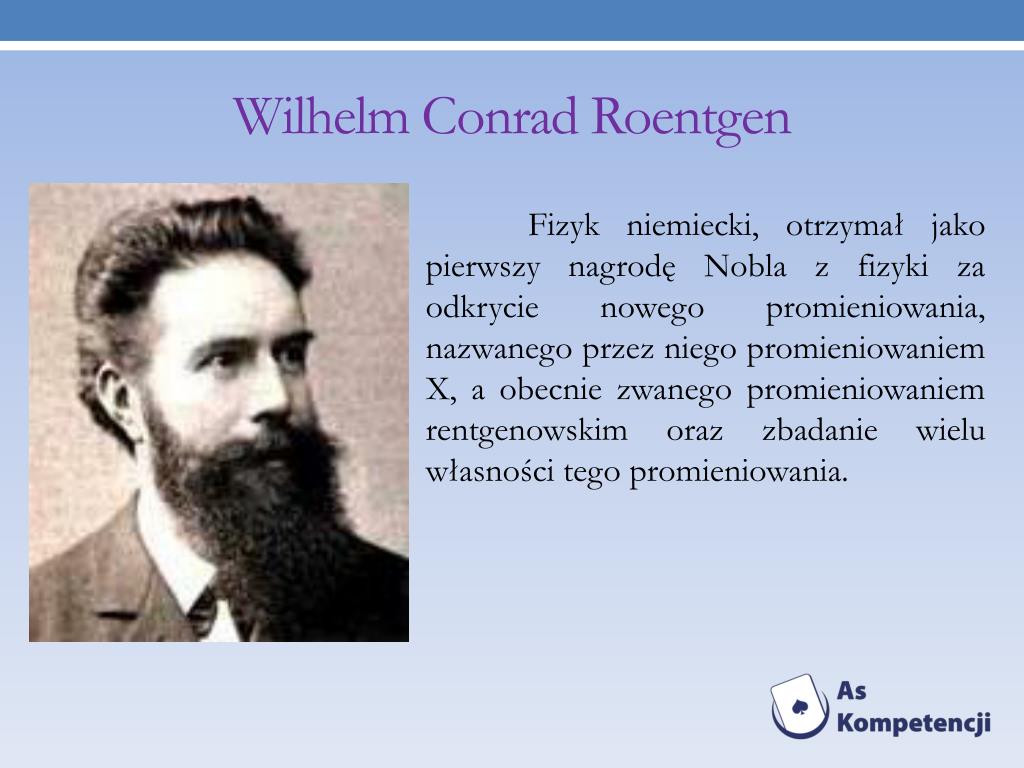 Wilhelm Conrad Roentgen

Fizyk niemiecki, otrzymał jako pierwszy nagrodę Nobla z fizyki za odkrycie nowego promieniowania, nazwanego przez niego promieniowaniem X, a obecnie zwanego promieniowaniem rentgenowskim oraz zbadanie wielu własności tego promieniowania.

As Kompetencji